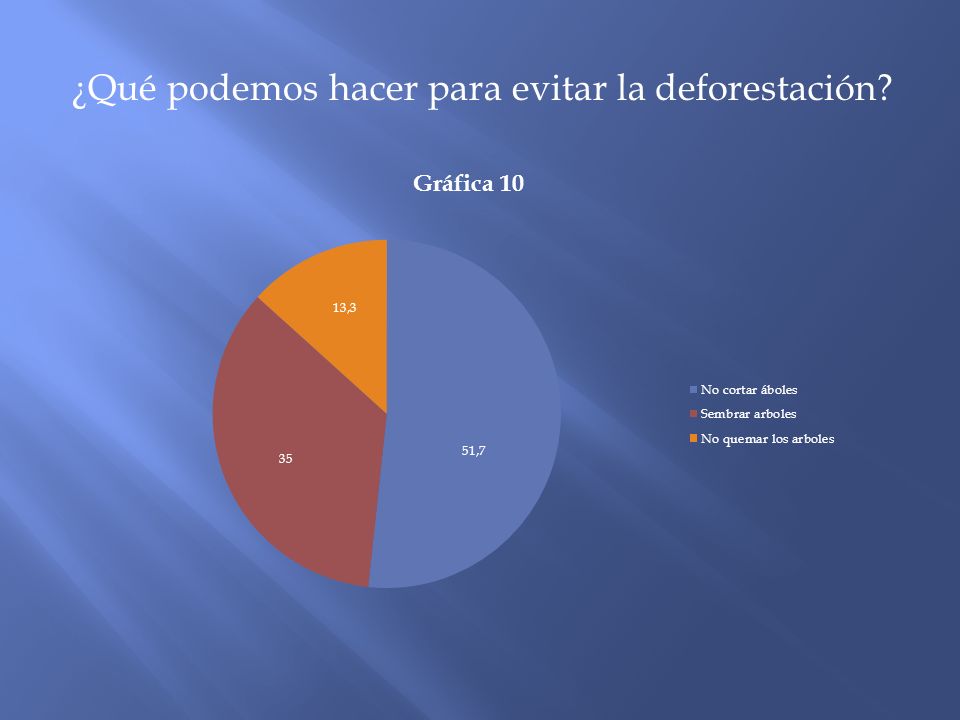 ¿Qué podemos hacer para evitar la deforestación?

Gráfica 10

13,3

35

51,7

No cortar áboles
Sembrar arboles
No quemar los arboles